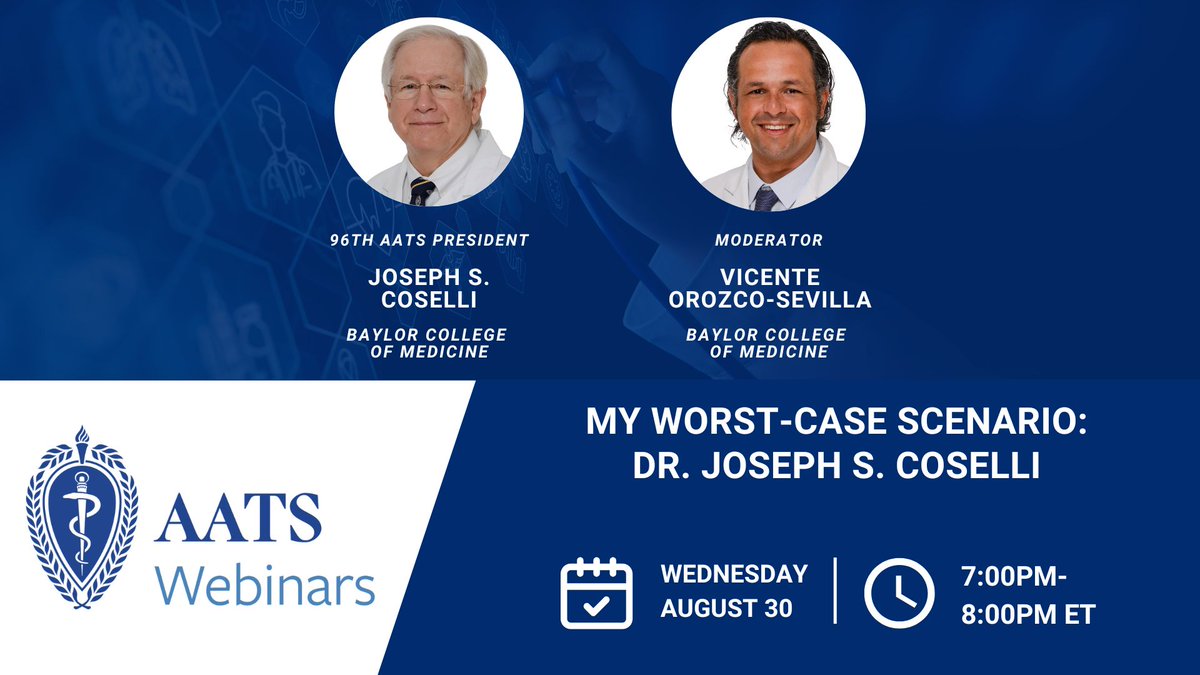 96TH AATS PRESIDENT
JOSEPH S. COSELLI
BAYLOR COLLEGE OF MEDICINE

MODERATOR
VICENTE OROZCO-SEVILLA
BAYLOR COLLEGE OF MEDICINE

AATS Webinars

MY WORST-CASE SCENARIO: DR. JOSEPH S. COSELLI

WEDNESDAY AUGUST 30

7:00PM-8:00PM ET